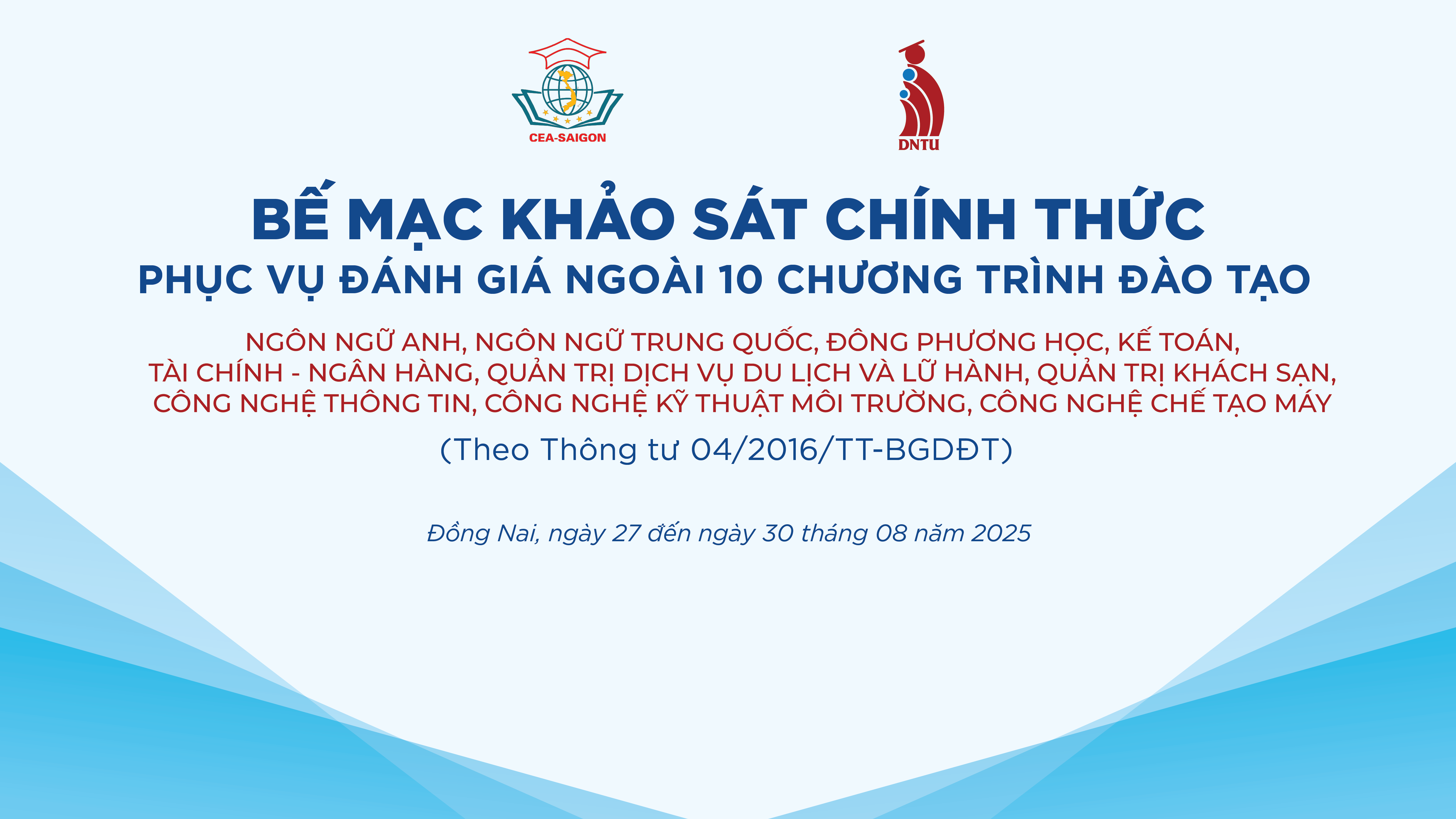 CEA-SAIGON

DNTU

BẾ MẠC KHẢO SÁT CHÍNH THỨC
PHỤC VỤ ĐÁNH GIÁ NGOÀI 10 CHƯƠNG TRÌNH ĐÀO TẠO

NGÔN NGỮ ANH, NGÔN NGỮ TRUNG QUỐC, ĐÔNG PHƯƠNG HỌC, KẾ TOÁN, TÀI CHÍNH - NGÂN HÀNG, QUẢN TRỊ DỊCH VỤ DU LỊCH VÀ LỮ HÀNH, QUẢN TRỊ KHÁCH SẠN, CÔNG NGHỆ THÔNG TIN, CÔNG NGHỆ KỸ THUẬT MÔI TRƯỜNG, CÔNG NGHỆ CHẾ TẠO MÁY

(Theo Thông tư 04/2016/TT-BGDĐT)

Đồng Nai, ngày 27 đến ngày 30 tháng 08 năm 2025